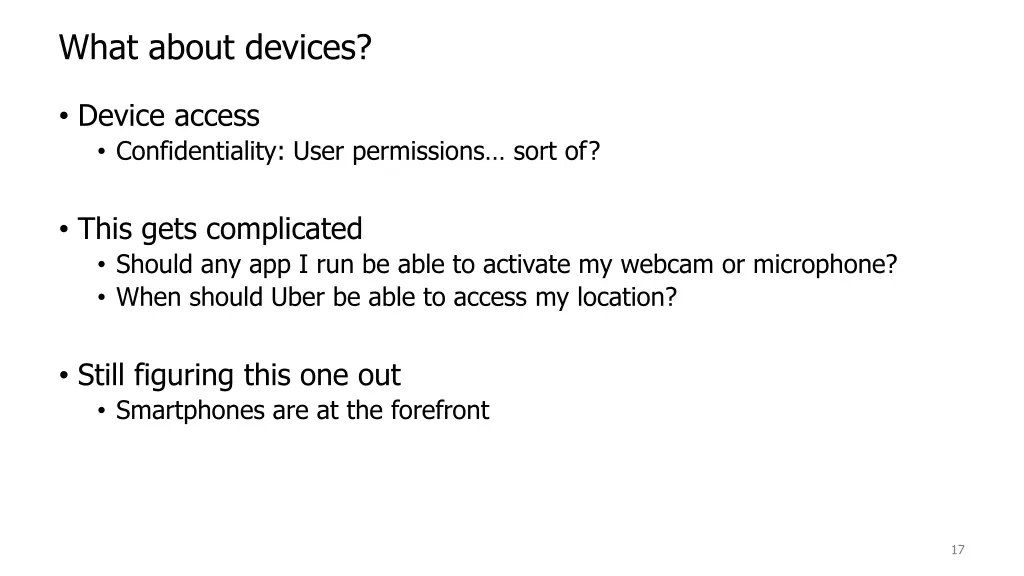 What about devices?

• Device access
  • Confidentiality: User permissions… sort of?

• This gets complicated
  • Should any app I run be able to activate my webcam or microphone?
  • When should Uber be able to access my location?

• Still figuring this one out
  • Smartphones are at the forefront

17